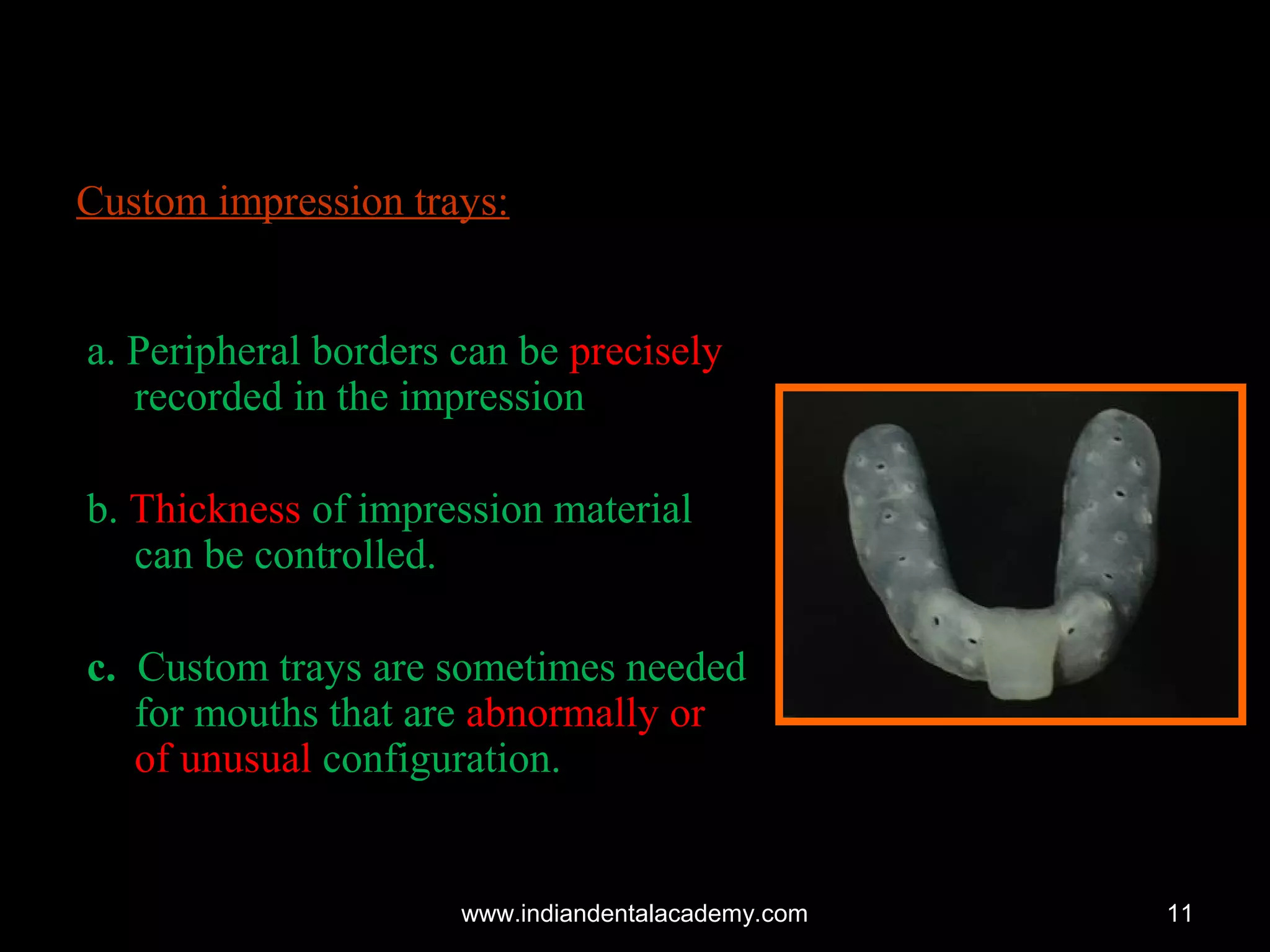 Custom impression trays:

a. Peripheral borders can be precisely recorded in the impression

b. Thickness of impression material can be controlled.

c. Custom trays are sometimes needed for mouths that are abnormally or of unusual configuration.

www.indiandentalacademy.com

11